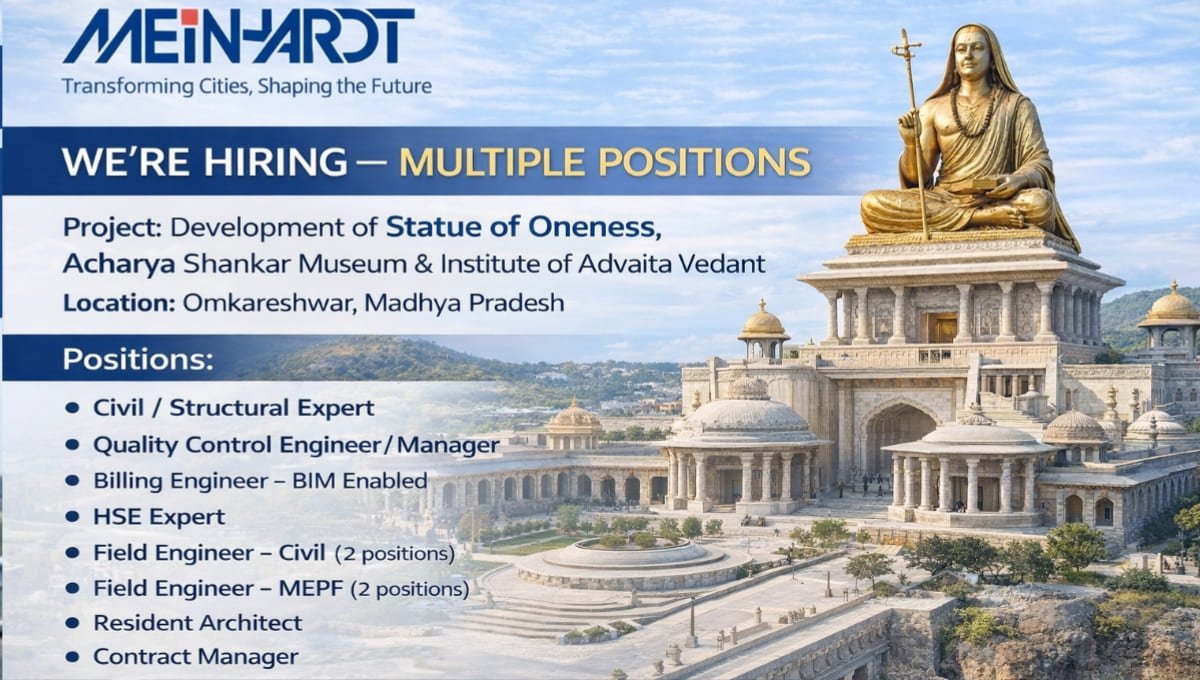 MEINHARDT
Transforming Cities, Shaping the Future

WE'RE HIRING — MULTIPLE POSITIONS

Project: Development of Statue of Oneness, Acharya Shankar Museum & Institute of Advaita Vedant
Location: Omkareshwar, Madhya Pradesh

Positions:
• Civil / Structural Expert
• Quality Control Engineer/Manager
• Billing Engineer – BIM Enabled
• HSE Expert
• Field Engineer – Civil (2 positions)
• Field Engineer – MEPF (2 positions)
• Resident Architect
• Contract Manager